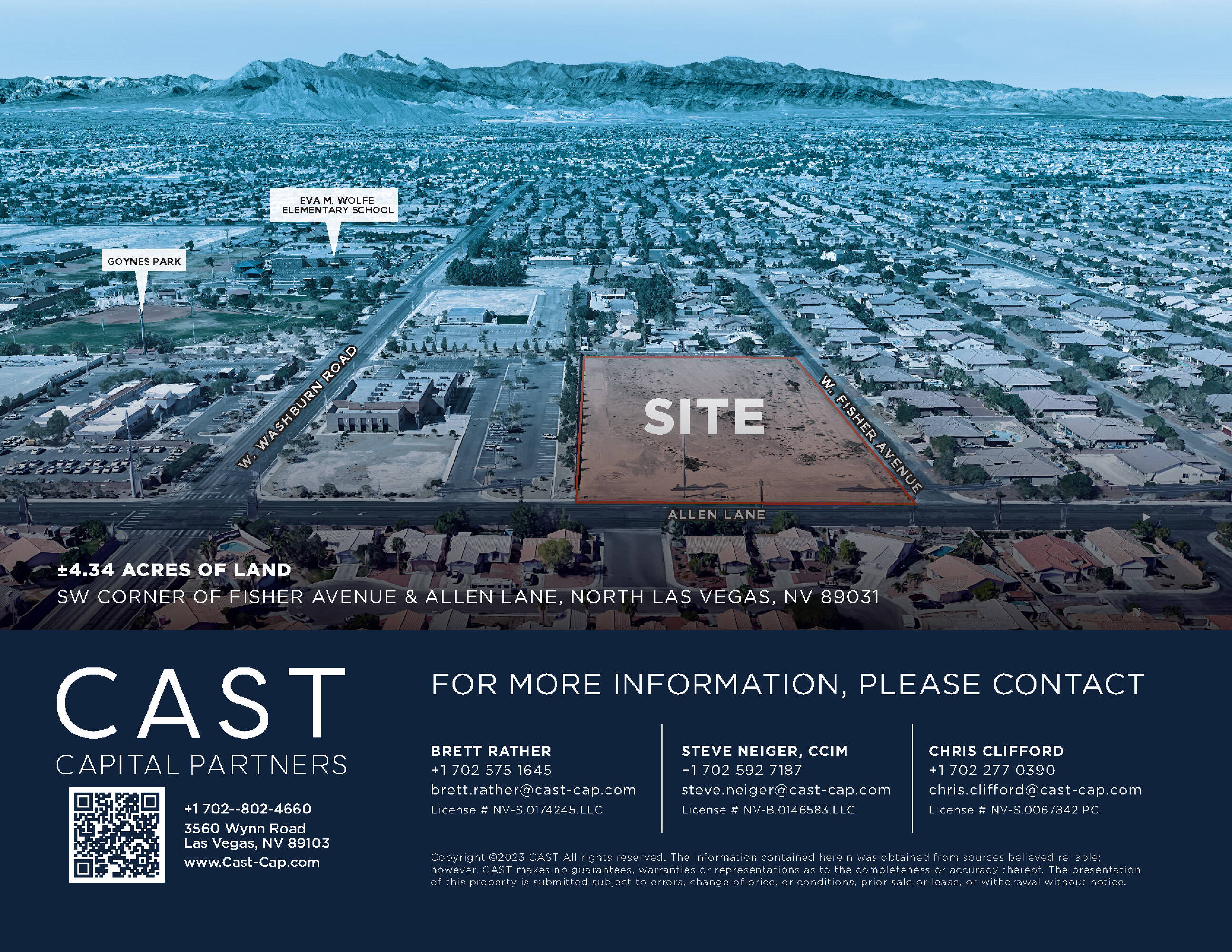 EVA M. WOLFE ELEMENTARY SCHOOL

GOYNES PARK

W. WASHBURN ROAD

SITE

W. FISHER AVENUE

ALLEN LANE

±4.34 ACRES OF LAND
SW CORNER OF FISHER AVENUE & ALLEN LANE, NORTH LAS VEGAS, NV 89031

CAST
CAPITAL PARTNERS

+1 702--802-4660
3560 Wynn Road
Las Vegas, NV 89103
www.Cast-Cap.com

FOR MORE INFORMATION, PLEASE CONTACT

BRETT RATHER
+1 702 575 1645
brett.rather@cast-cap.com
License # NV-S.0174245.LLC

STEVE NEIGER, CCIM
+1 702 592 7187
steve.neiger@cast-cap.com
License # NV-B.0146583.LLC

CHRIS CLIFFORD
+1 702 277 0390
chris.clifford@cast-cap.com
License # NV-S.0067842.PC

Copyright ©2023 CAST All rights reserved. The information contained herein was obtained from sources believed reliable; however, CAST makes no guarantees, warranties or representations as to the completeness or accuracy thereof. The presentation of this property is submitted subject to errors, change of price, or conditions, prior sale or lease, or withdrawal without notice.